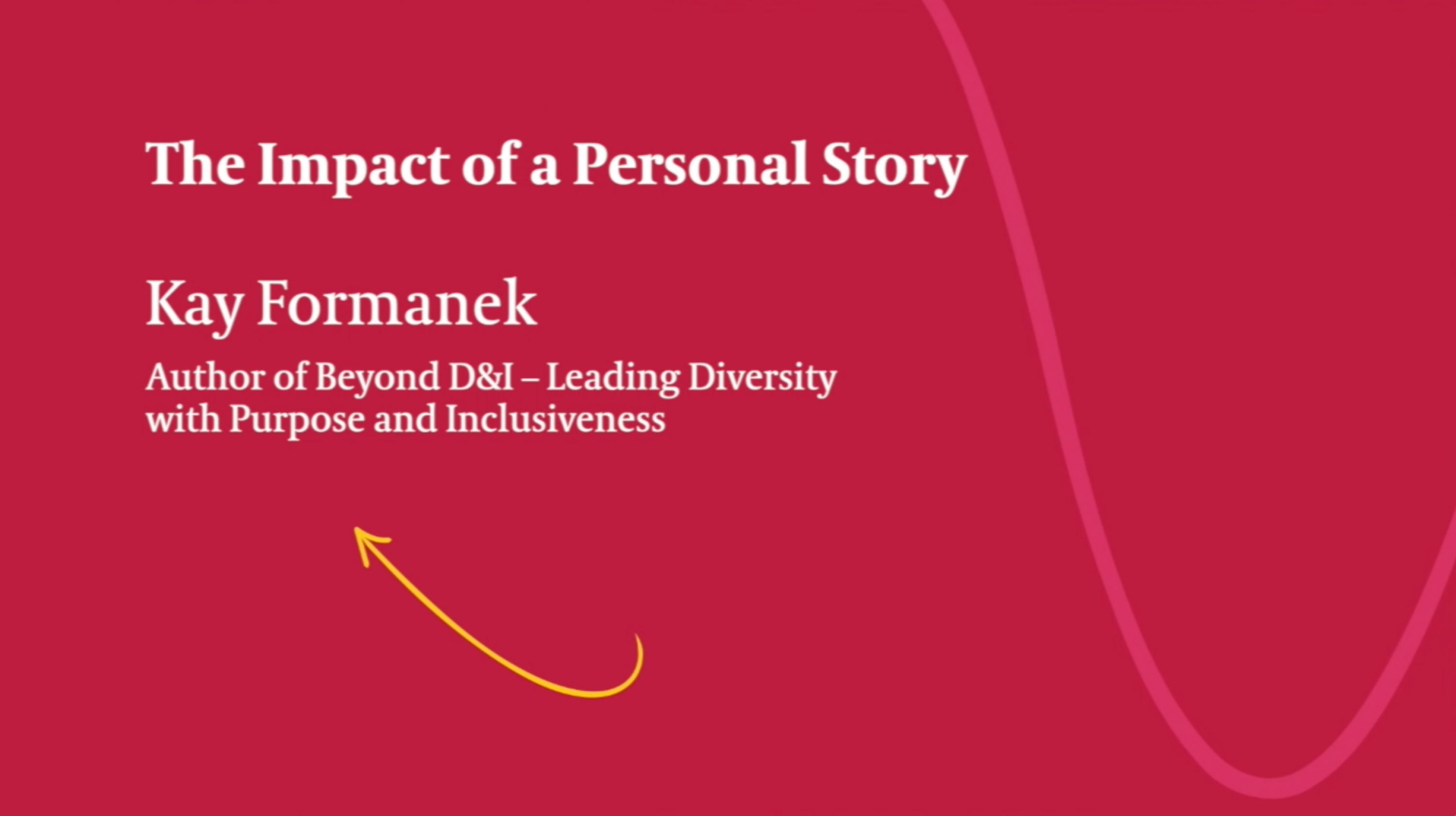 The Impact of a Personal Story

Kay Formanek

Author of Beyond D&I – Leading Diversity with Purpose and Inclusiveness